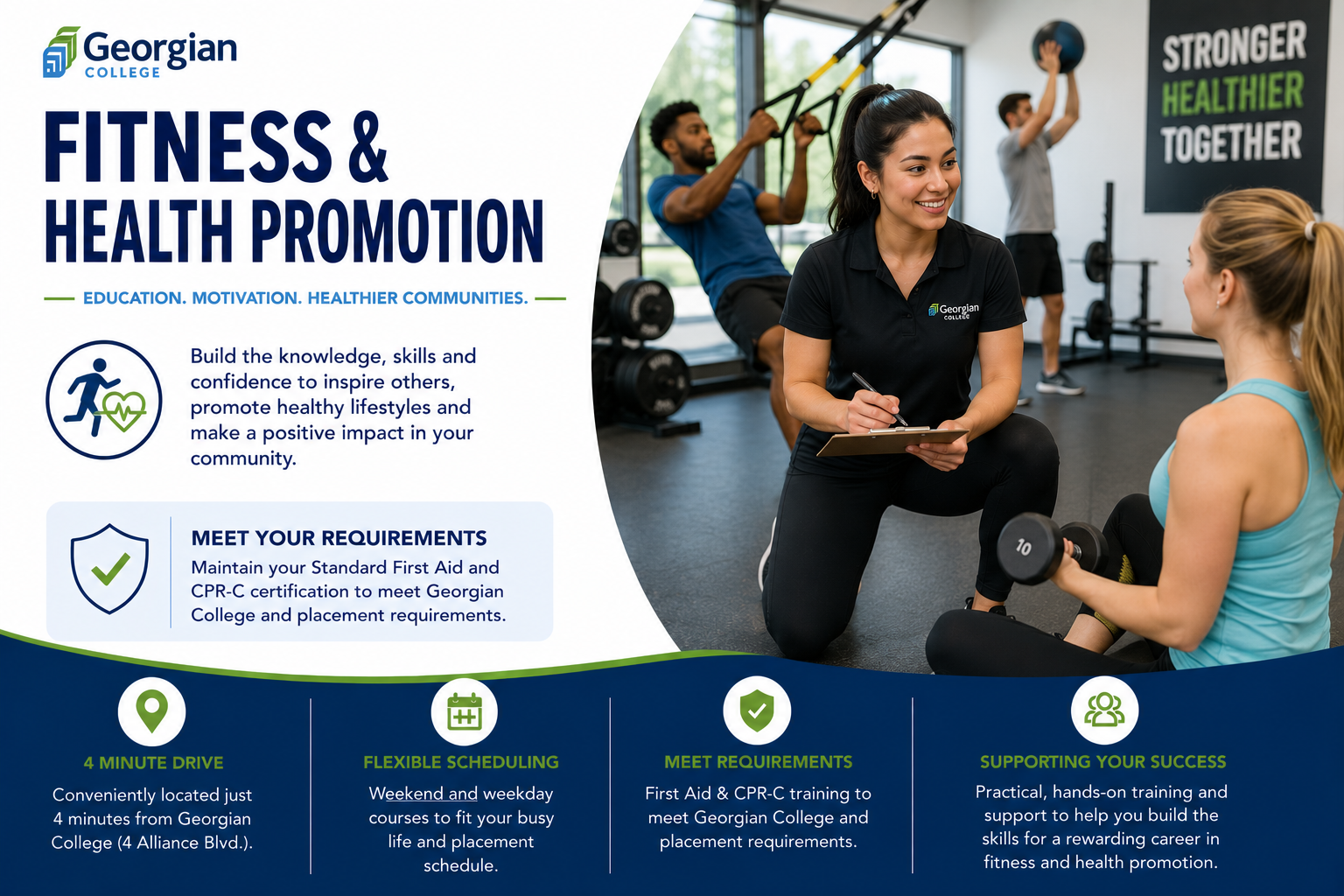 Georgian COLLEGE

FITNESS & HEALTH PROMOTION

EDUCATION. MOTIVATION. HEALTHIER COMMUNITIES.

Build the knowledge, skills and confidence to inspire others, promote healthy lifestyles and make a positive impact in your community.

MEET YOUR REQUIREMENTS
Maintain your Standard First Aid and CPR-C certification to meet Georgian College and placement requirements.

STRONGER HEALTHIER TOGETHER

Georgian COLLEGE

10

4 MINUTE DRIVE
Conveniently located just 4 minutes from Georgian College (4 Alliance Blvd.).

FLEXIBLE SCHEDULING
Weekend and weekday courses to fit your busy life and placement schedule.

MEET REQUIREMENTS
First Aid & CPR-C training to meet Georgian College and placement requirements.

SUPPORTING YOUR SUCCESS
Practical, hands-on training and support to help you build the skills for a rewarding career in fitness and health promotion.